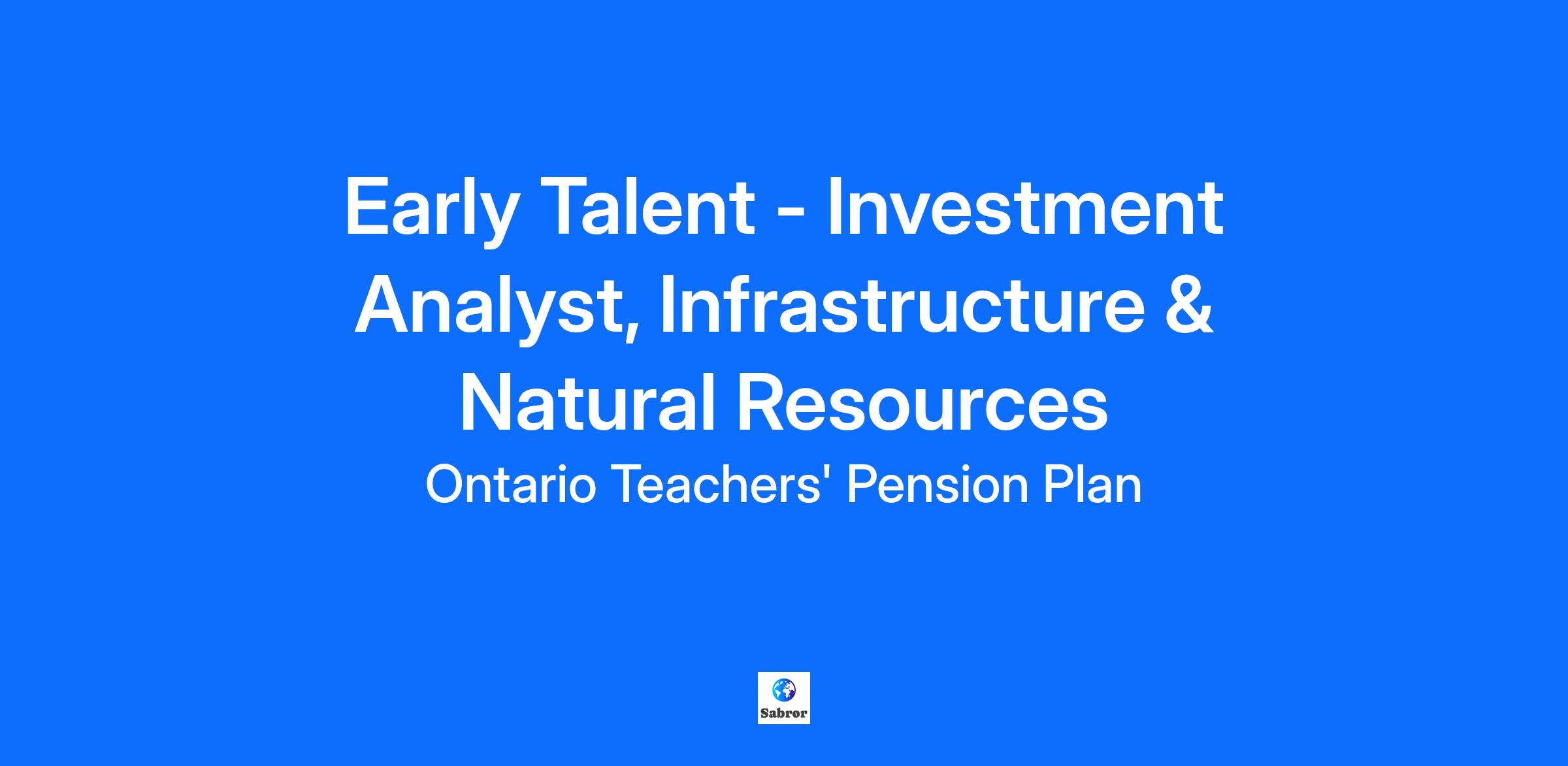 Early Talent - Investment Analyst, Infrastructure & Natural Resources

Ontario Teachers' Pension Plan

Sabror